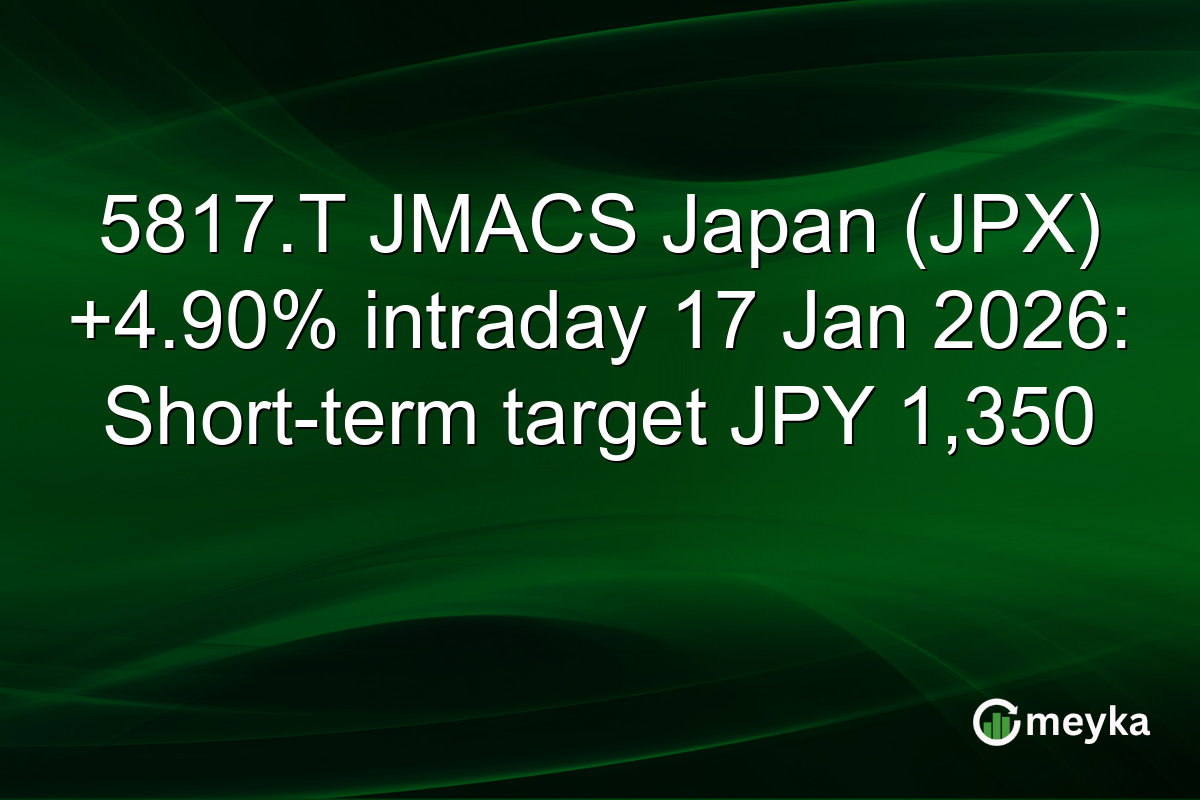 5817.T JMACS Japan (JPX) +4.90% intraday 17 Jan 2026: Short-term target JPY 1,350

meyka